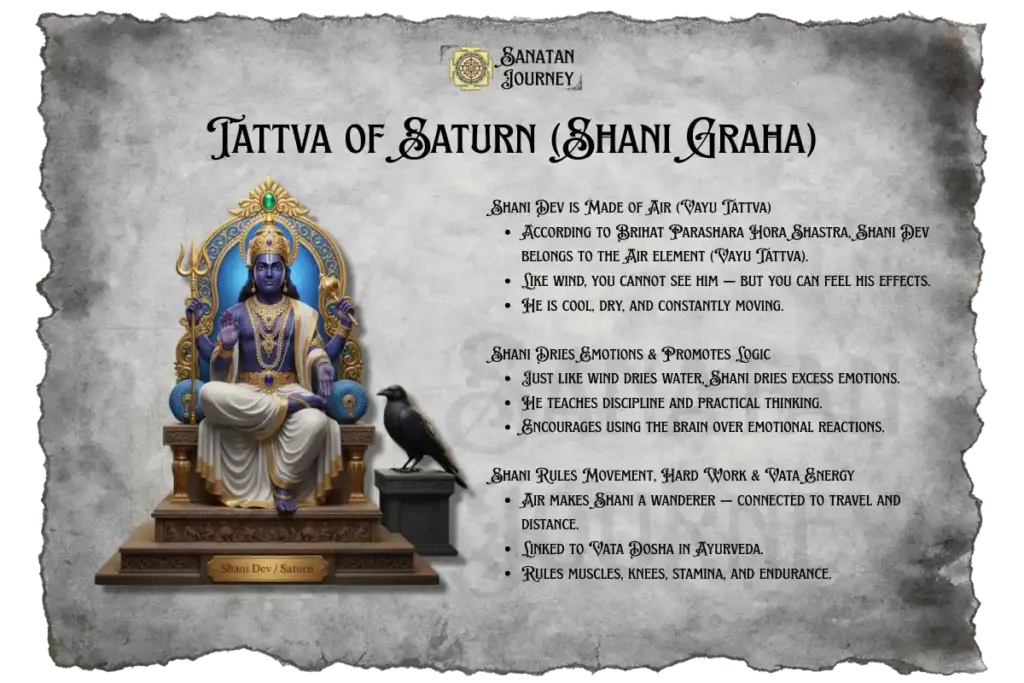 Sanatan Journey

Tattva of Saturn (Shani Graha)

Shani Dev is Made of Air (Vayu Tattva)

- According to Brihat Parashara Hora Shastra, Shani Dev belongs to the Air element (Vayu Tattva).
- Like wind, you cannot see him — but you can feel his effects.
- He is cool, dry, and constantly moving.

Shani Dries Emotions & Promotes Logic

- Just like wind dries water, Shani dries excess emotions.
- He teaches discipline and practical thinking.
- Encourages using the brain over emotional reactions.

Shani Rules Movement, Hard Work & Vata Energy

- Air makes Shani a wanderer — connected to travel and distance.
- Linked to Vata Dosha in Ayurveda.
- Rules muscles, knees, stamina, and endurance.

Shani Dev / Saturn